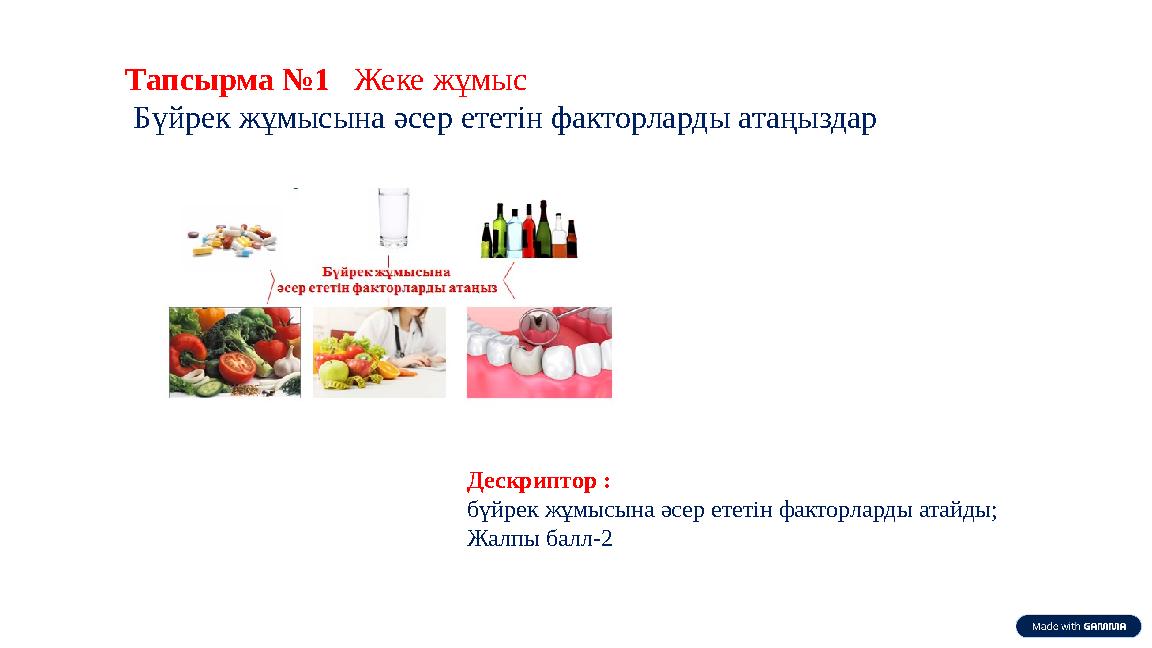 Тапсырма №1 Жеке жұмыс

Бүйрек жұмысына әсер ететін факторларды атаңыздар

Бүйрек жұмысына әсер ететін факторларды атаңыз

Дескриптор :
бүйрек жұмысына әсер ететін факторларды атайды;
Жалпы балл-2

Made with GAMMA